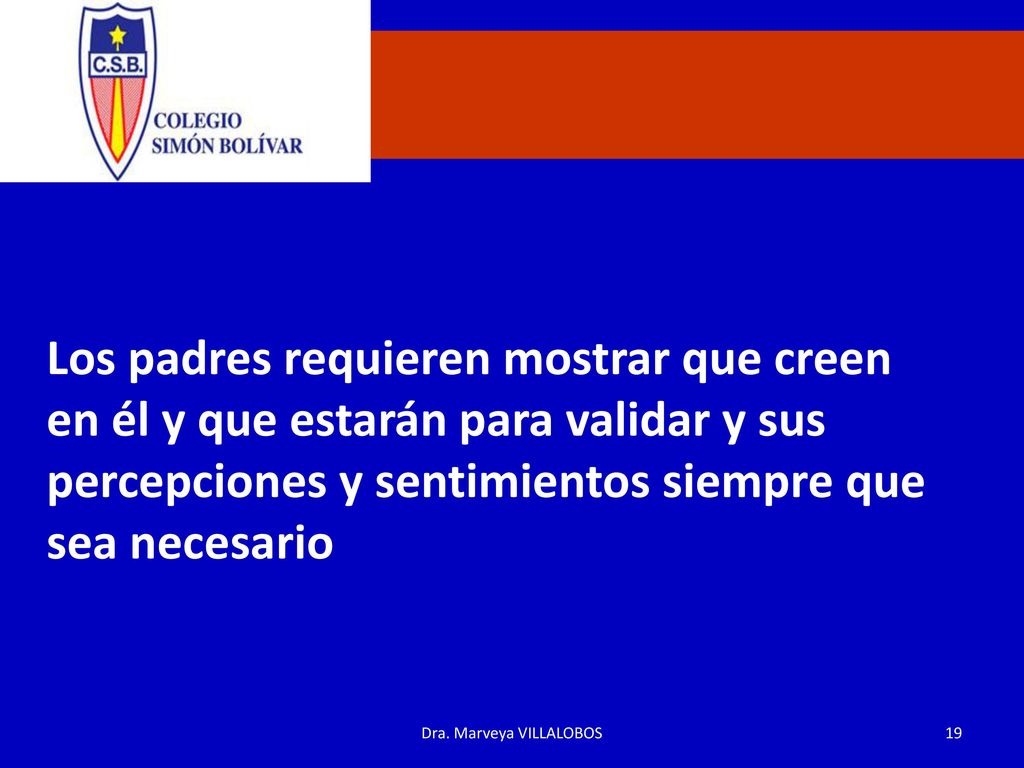 C.S.B.

COLEGIO
SIMÓN BOLÍVAR

Los padres requieren mostrar que creen en él y que estarán para validar y sus percepciones y sentimientos siempre que sea necesario

Dra. Marveya VILLALOBOS

19